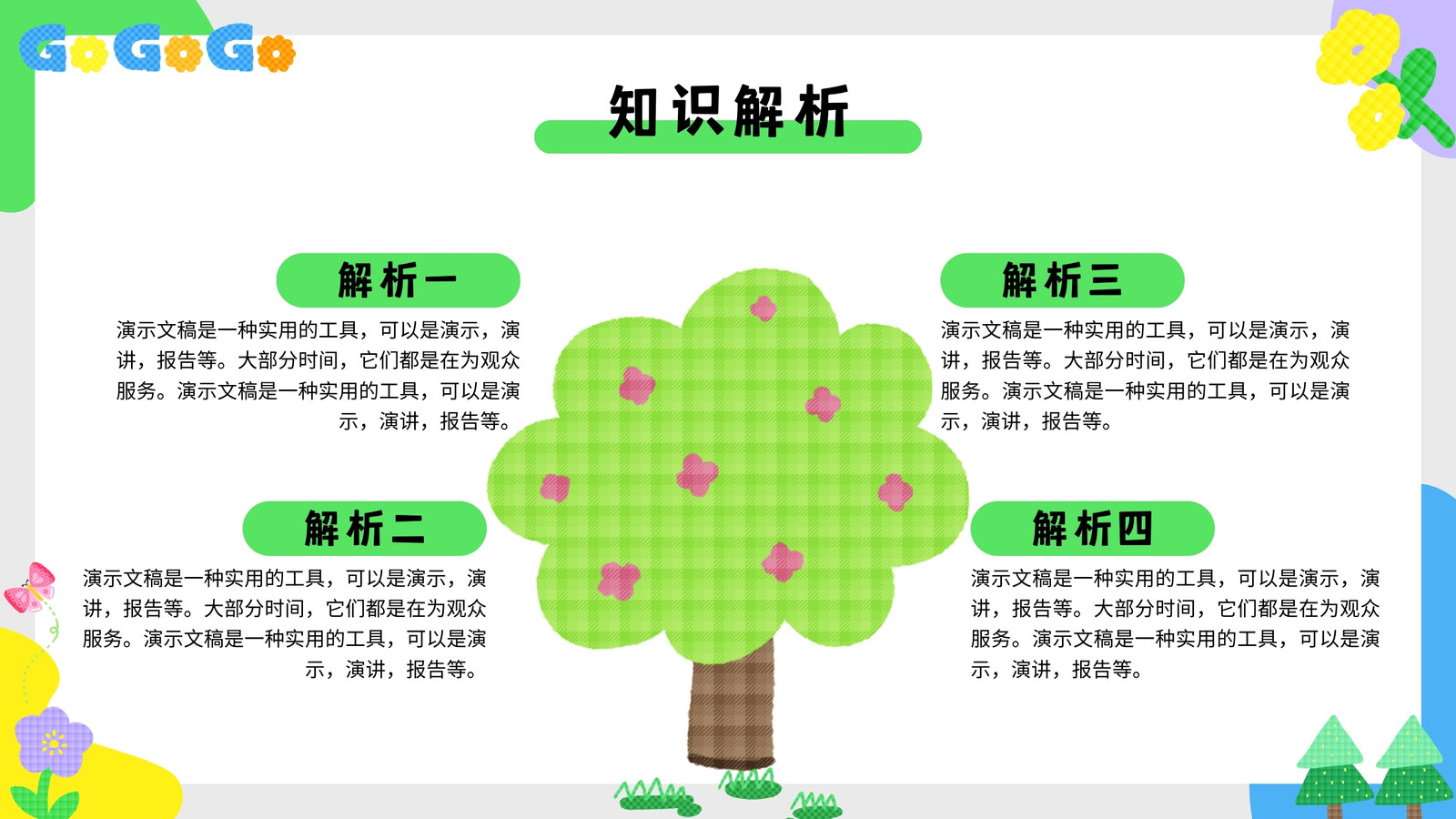 GoGoGo

知识解析

解析一

演示文稿是一种实用的工具，可以是演示，演讲，报告等。大部分时间，它们都是在为观众服务。演示文稿是一种实用的工具，可以是演示，演讲，报告等。

解析二

演示文稿是一种实用的工具，可以是演示，演讲，报告等。大部分时间，它们都是在为观众服务。演示文稿是一种实用的工具，可以是演示，演讲，报告等。

解析三

演示文稿是一种实用的工具，可以是演示，演讲，报告等。大部分时间，它们都是在为观众服务。演示文稿是一种实用的工具，可以是演示，演讲，报告等。

解析四

演示文稿是一种实用的工具，可以是演示，演讲，报告等。大部分时间，它们都是在为观众服务。演示文稿是一种实用的工具，可以是演示，演讲，报告等。